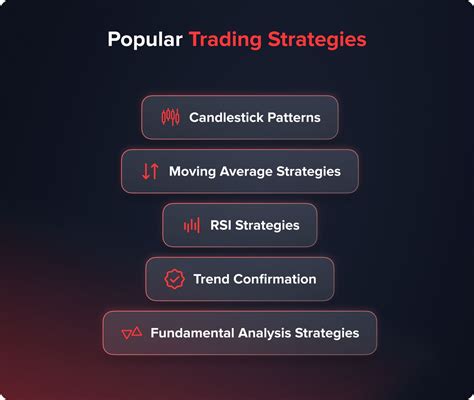 Popular Trading Strategies

Candlestick Patterns

Moving Average Strategies

RSI Strategies

Trend Confirmation

Fundamental Analysis Strategies